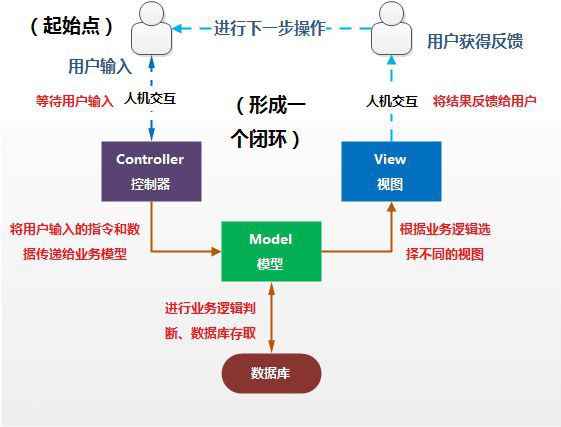 （起始点）

进行下一步操作

用户获得反馈

用户输入

等待用户输入

人机交互

（形成一个闭环）

人机交互

将结果反馈给用户

Controller
控制器

View
视图

将用户输入的指令和数据传递给业务模型

Model
模型

根据业务逻辑选择不同的视图

进行业务逻辑判断、数据库存取

数据库